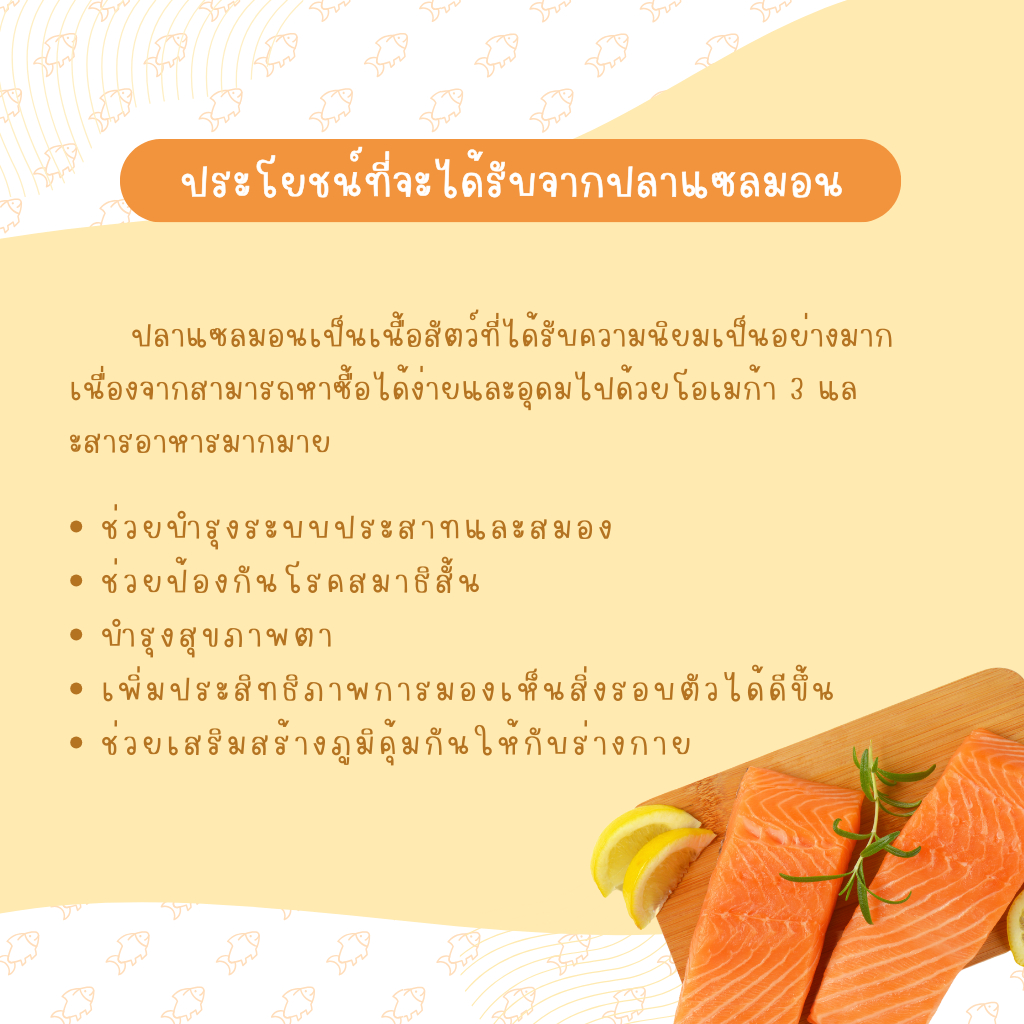 ประโยชน์ที่จะได้รับจากปลาแซลมอน

ปลาแซลมอนเป็นเนื้อสัตว์ที่ได้รับความนิยมเป็นอย่างมาก เนื่องจากสามารถหาซื้อได้ง่ายและอุดมไปด้วยโอเมก้า 3 และสารอาหารมากมาย

• ช่วยบำรุงระบบประสาทและสมอง
• ช่วยป้องกันโรคสมาธิสั้น
• บำรุงสุขภาพตา
• เพิ่มประสิทธิภาพการมองเห็นสิ่งรอบตัวได้ดีขึ้น
• ช่วยเสริมสร้างภูมิคุ้มกันให้กับร่างกาย